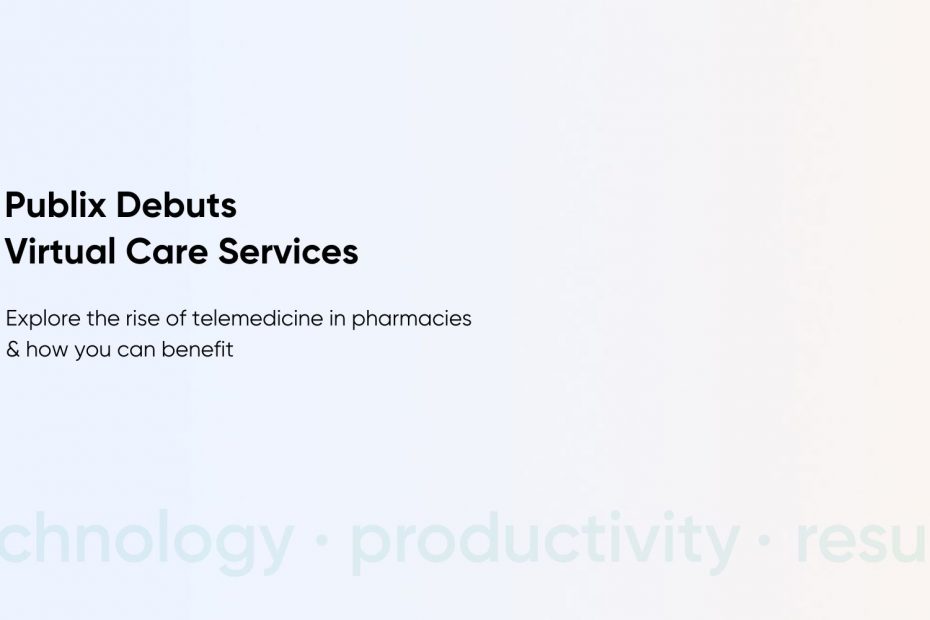 Publix Debuts
Virtual Care Services

Explore the rise of telemedicine in pharmacies & how you can benefit

chnology · productivity · resu